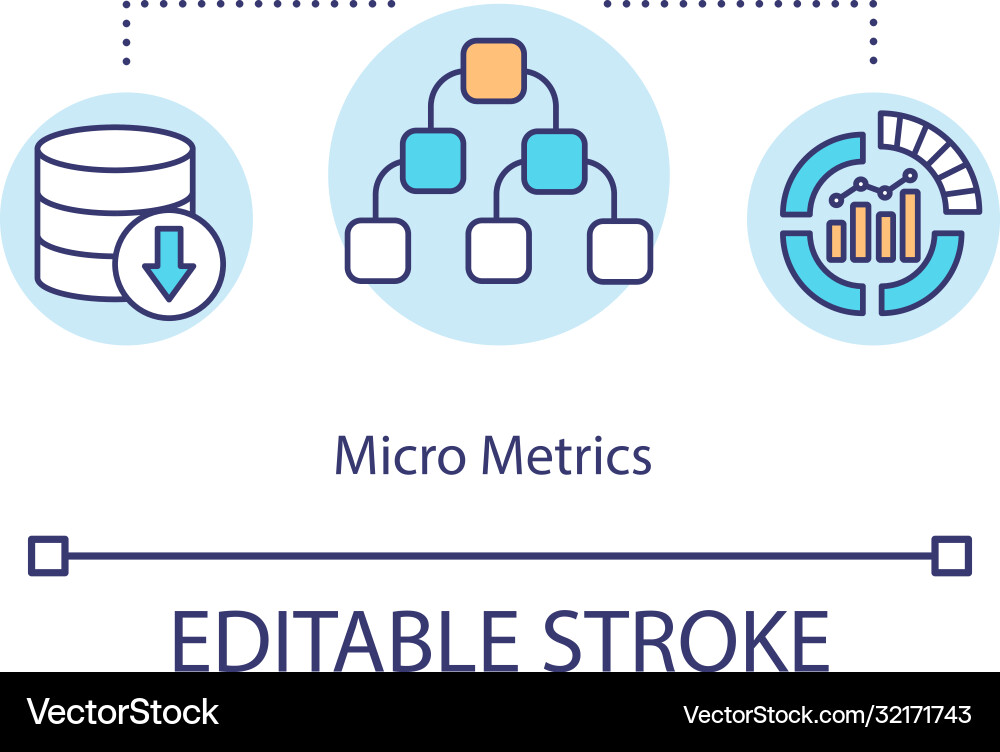 Micro Metrics

EDITABLE STROKE

VectorStock®

VectorStock.com/32171743